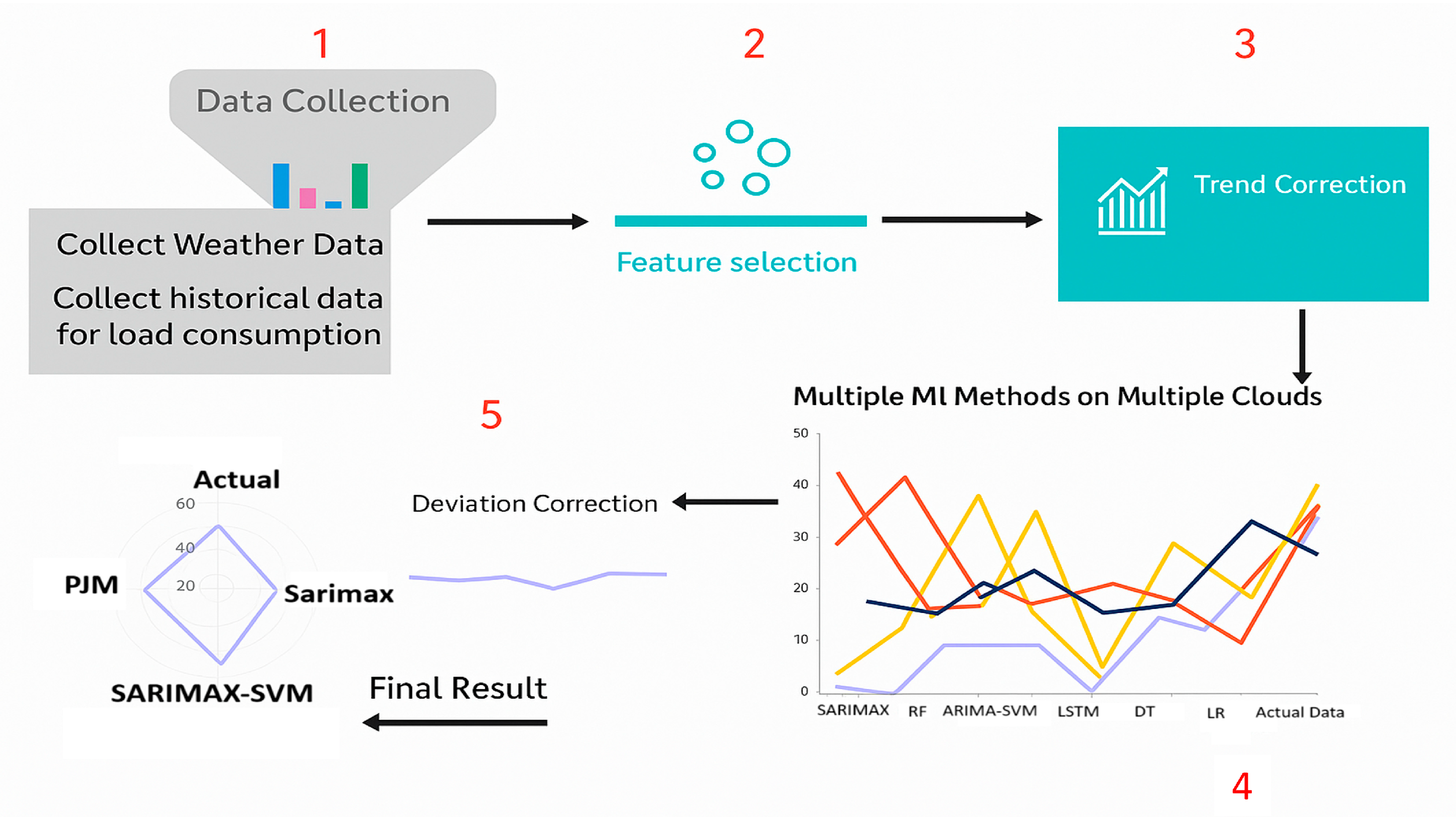 1

Data Collection

Collect Weather Data

Collect historical data for load consumption

2

Feature selection

3

Trend Correction

Multiple Ml Methods on Multiple Clouds

50
40
30
20
10
0

SARIMAX RF ARIMA-SVM LSTM DT LR Actual Data

4

5

Deviation Correction

Actual
60
40
20
PJM
Sarimax
SARIMAX-SVM

Final Result